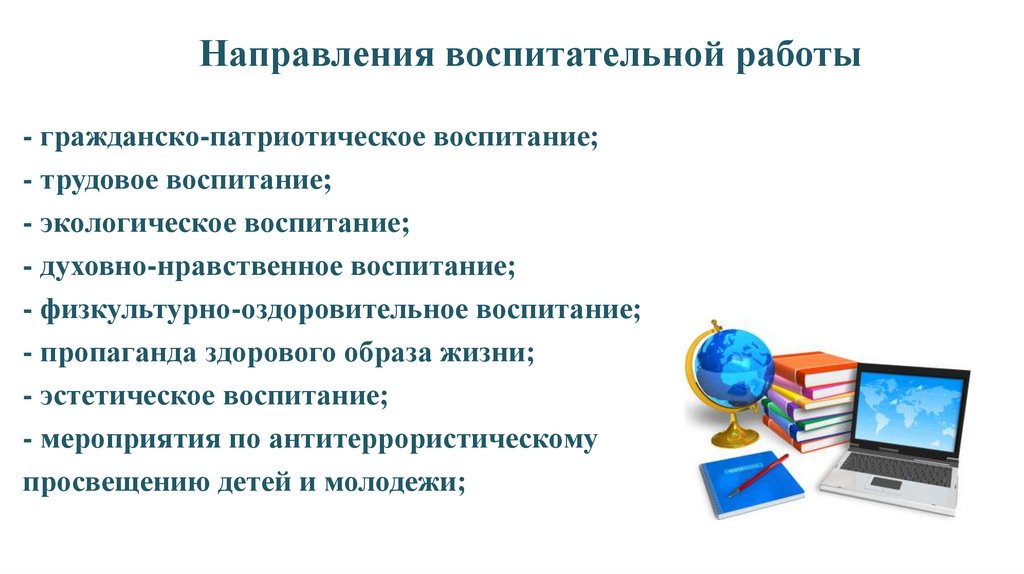 Направления воспитательной работы

- гражданско-патриотическое воспитание;
- трудовое воспитание;
- экологическое воспитание;
- духовно-нравственное воспитание;
- физкультурно-оздоровительное воспитание;
- пропаганда здорового образа жизни;
- эстетическое воспитание;
- мероприятия по антитеррористическому просвещению детей и молодежи;